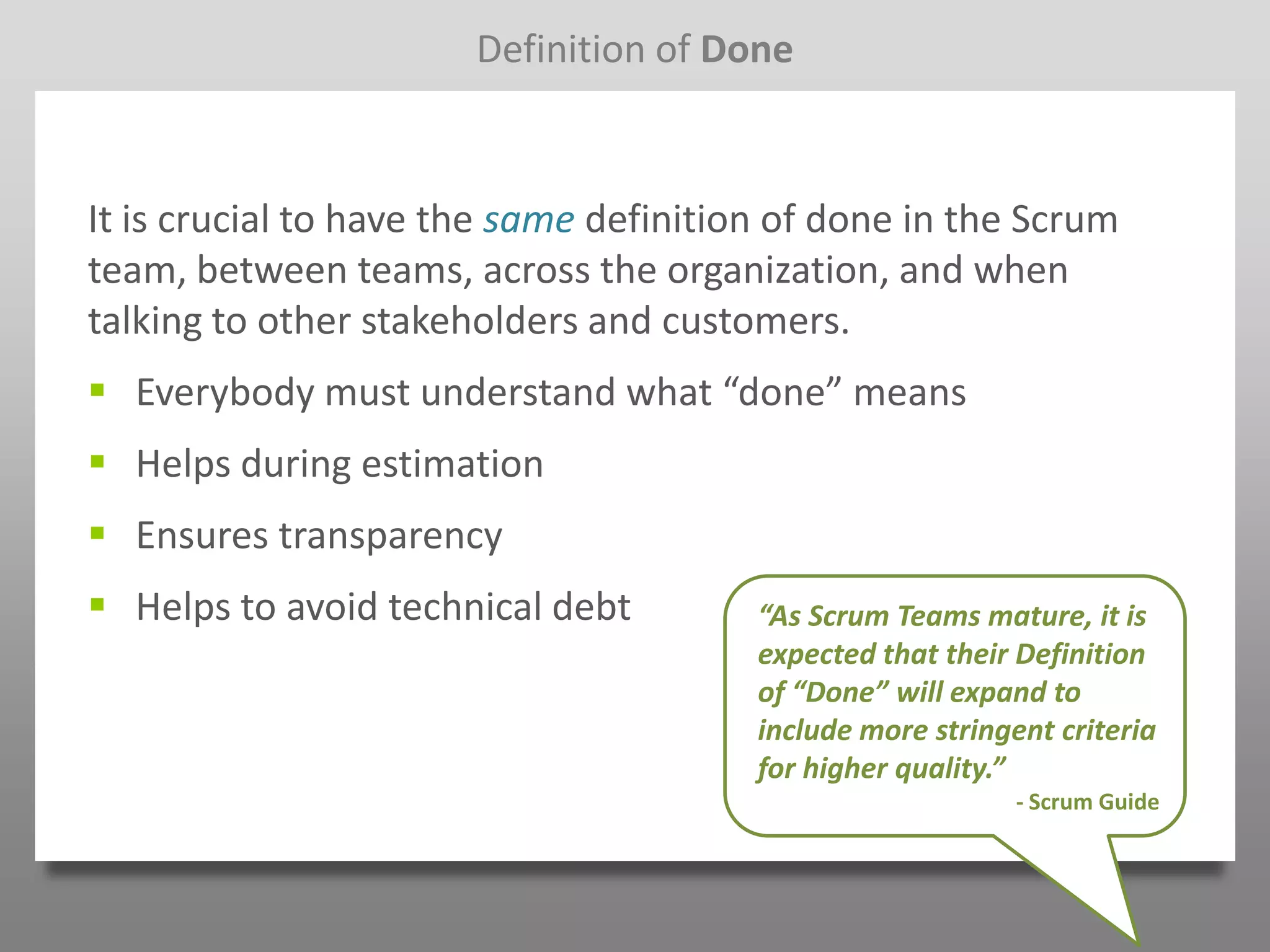 Definition of Done

It is crucial to have the same definition of done in the Scrum team, between teams, across the organization, and when talking to other stakeholders and customers.

▪ Everybody must understand what “done” means

▪ Helps during estimation

▪ Ensures transparency

▪ Helps to avoid technical debt

“As Scrum Teams mature, it is expected that their Definition of “Done” will expand to include more stringent criteria for higher quality.”

- Scrum Guide